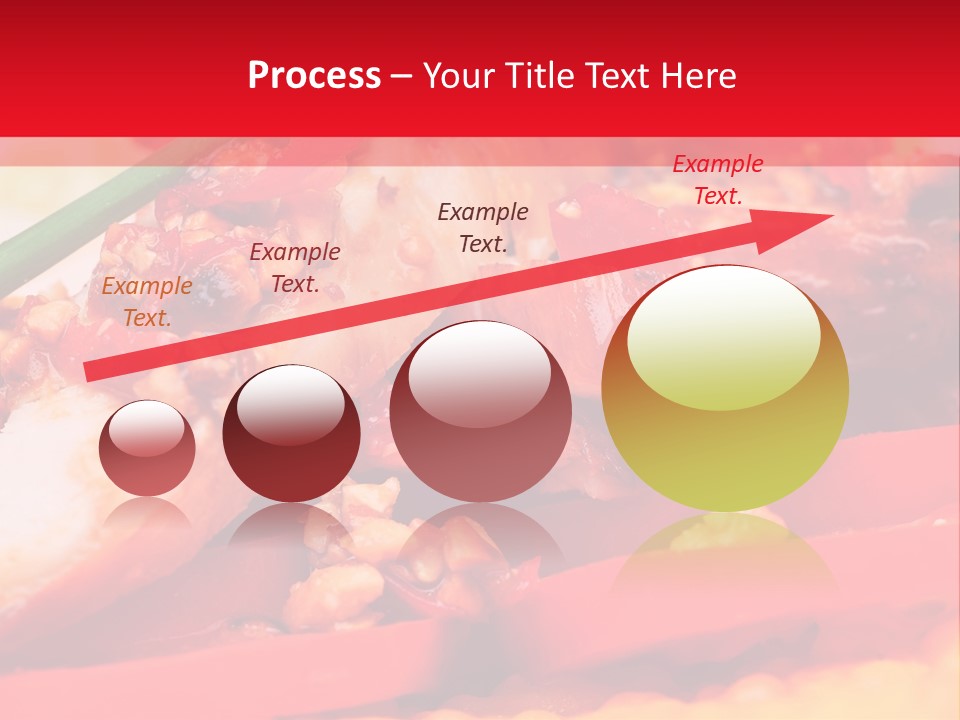 Process – Your Title Text Here

Example Text.

Example Text.

Example Text.

Example Text.